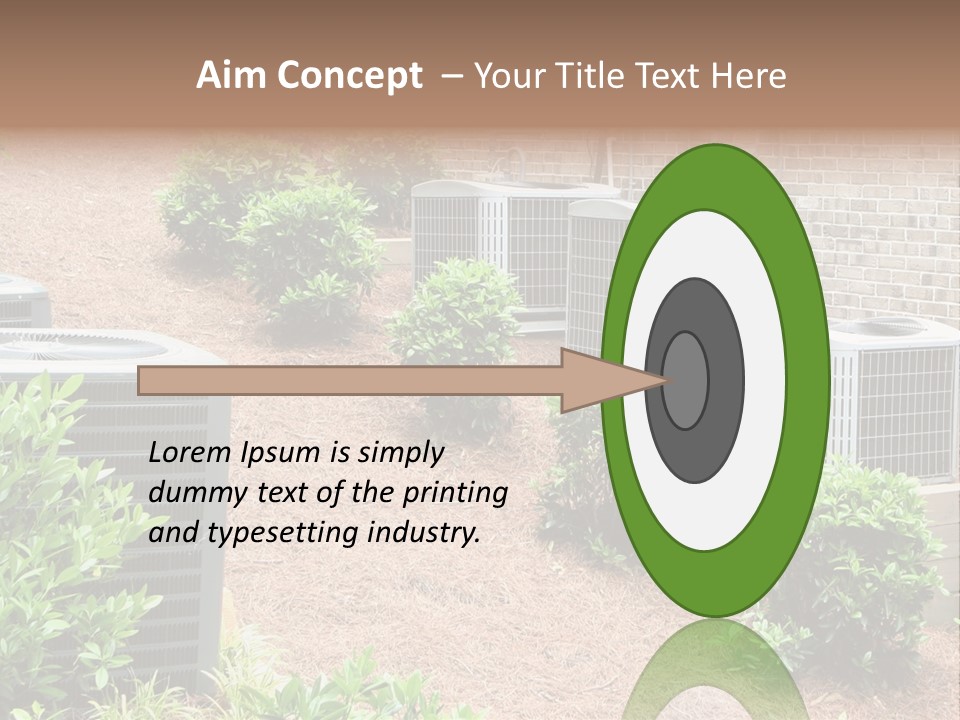 Aim Concept – Your Title Text Here

Lorem Ipsum is simply dummy text of the printing and typesetting industry.